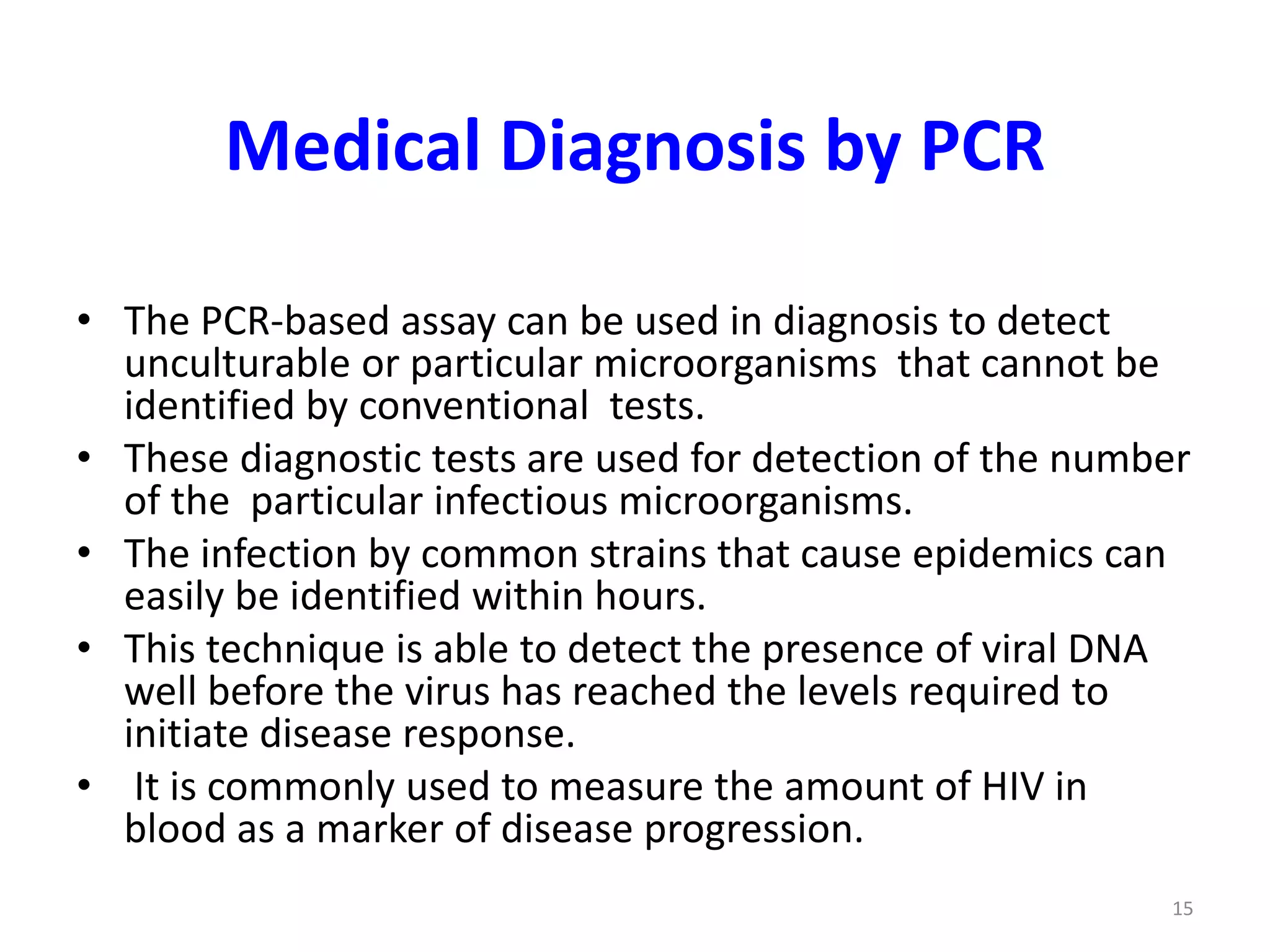 Medical Diagnosis by PCR

• The PCR-based assay can be used in diagnosis to detect unculturable or particular microorganisms that cannot be identified by conventional tests.
• These diagnostic tests are used for detection of the number of the particular infectious microorganisms.
• The infection by common strains that cause epidemics can easily be identified within hours.
• This technique is able to detect the presence of viral DNA well before the virus has reached the levels required to initiate disease response.
• It is commonly used to measure the amount of HIV in blood as a marker of disease progression.

15